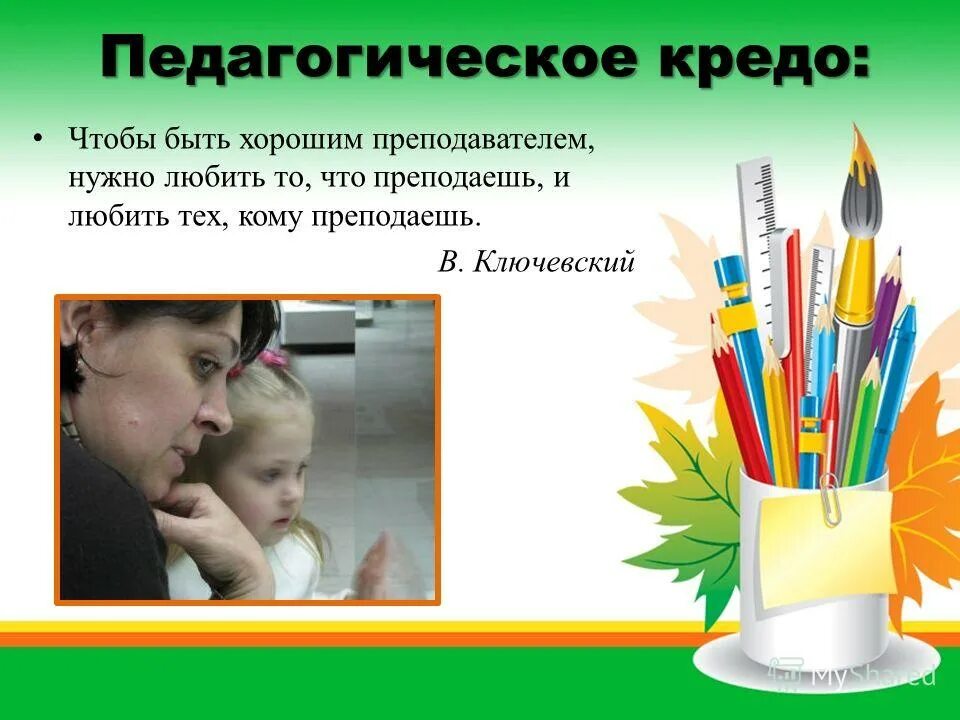 Педагогическое кредо:

• Чтобы быть хорошим преподавателем, нужно любить то, что преподаешь, и любить тех, кому преподаешь.

В. Ключевский

MyShared